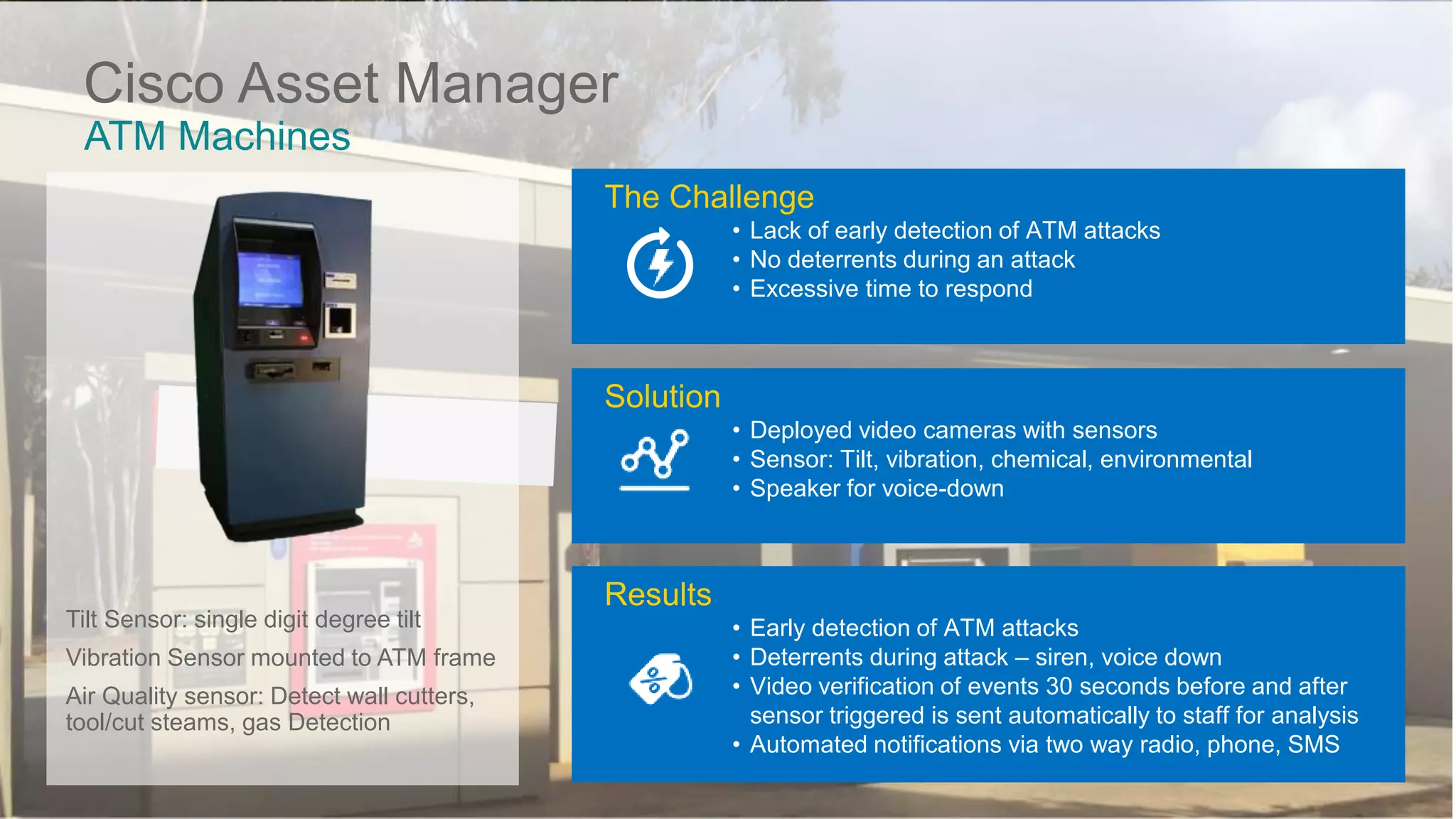 Cisco Asset Manager
ATM Machines

Tilt Sensor: single digit degree tilt

Vibration Sensor mounted to ATM frame

Air Quality sensor: Detect wall cutters, tool/cut steams, gas Detection

The Challenge
• Lack of early detection of ATM attacks
• No deterrents during an attack
• Excessive time to respond

Solution
• Deployed video cameras with sensors
• Sensor: Tilt, vibration, chemical, environmental
• Speaker for voice-down

Results
• Early detection of ATM attacks
• Deterrents during attack – siren, voice down
• Video verification of events 30 seconds before and after sensor triggered is sent automatically to staff for analysis
• Automated notifications via two way radio, phone, SMS